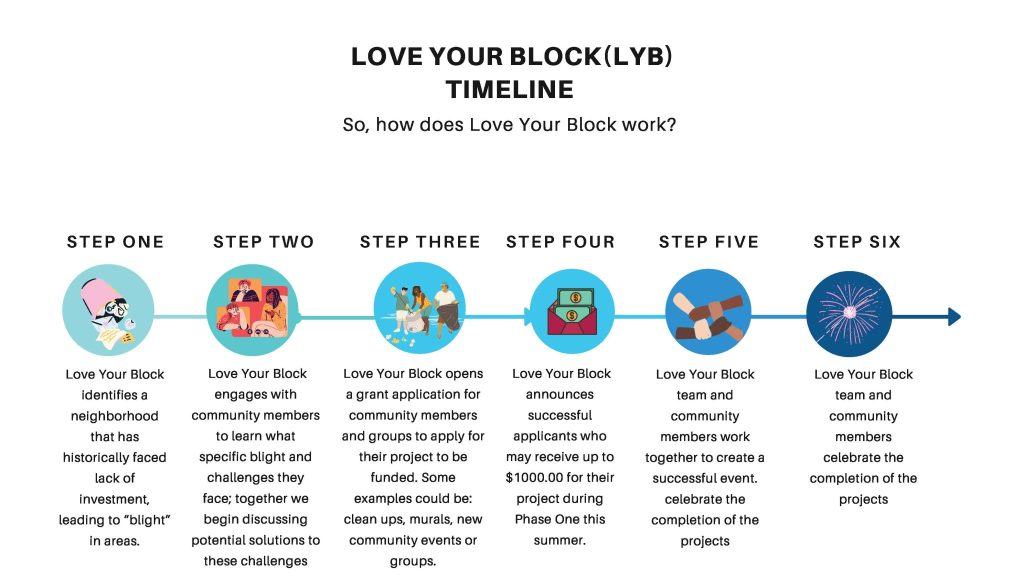 LOVE YOUR BLOCK(LYB) TIMELINE

So, how does Love Your Block work?

STEP ONE

Love Your Block identifies a neighborhood that has historically faced lack of investment, leading to "blight" in areas.

STEP TWO

Love Your Block engages with community members to learn what specific blight and challenges they face; together we begin discussing potential solutions to these challenges

STEP THREE

Love Your Block opens a grant application for community members and groups to apply for their project to be funded. Some examples could be: clean ups, murals, new community events or groups.

STEP FOUR

Love Your Block announces successful applicants who may receive up to $1000.00 for their project during Phase One this summer.

STEP FIVE

Love Your Block team and community members work together to create a successful event. celebrate the completion of the projects

STEP SIX

Love Your Block team and community members celebrate the completion of the projects